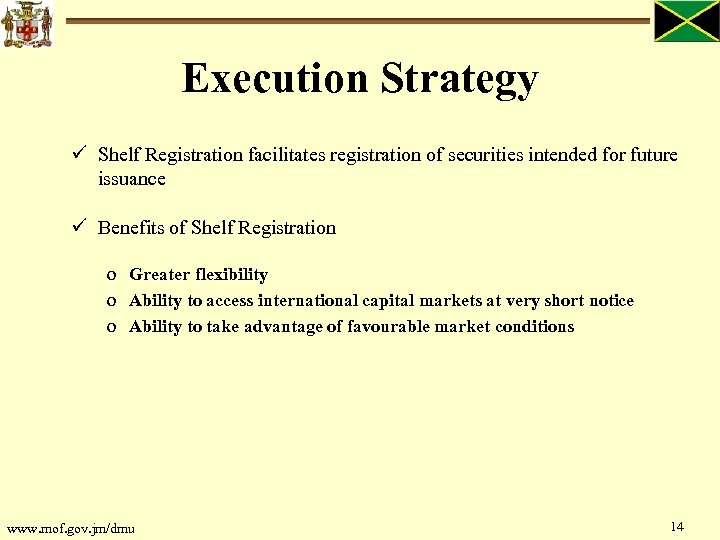 Execution Strategy

✓ Shelf Registration facilitates registration of securities intended for future issuance

✓ Benefits of Shelf Registration

o Greater flexibility
o Ability to access international capital markets at very short notice
o Ability to take advantage of favourable market conditions

www.mof.gov.jm/dmu

14